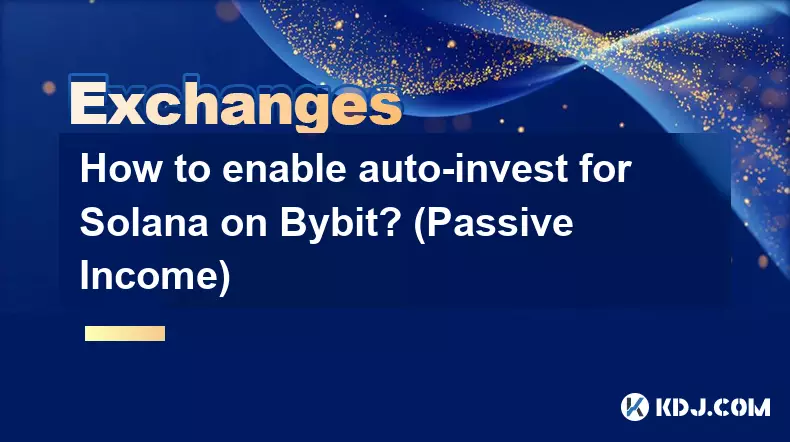 Exchanges

How to enable auto-invest for Solana on Bybit? (Passive Income)

KDJ.COM